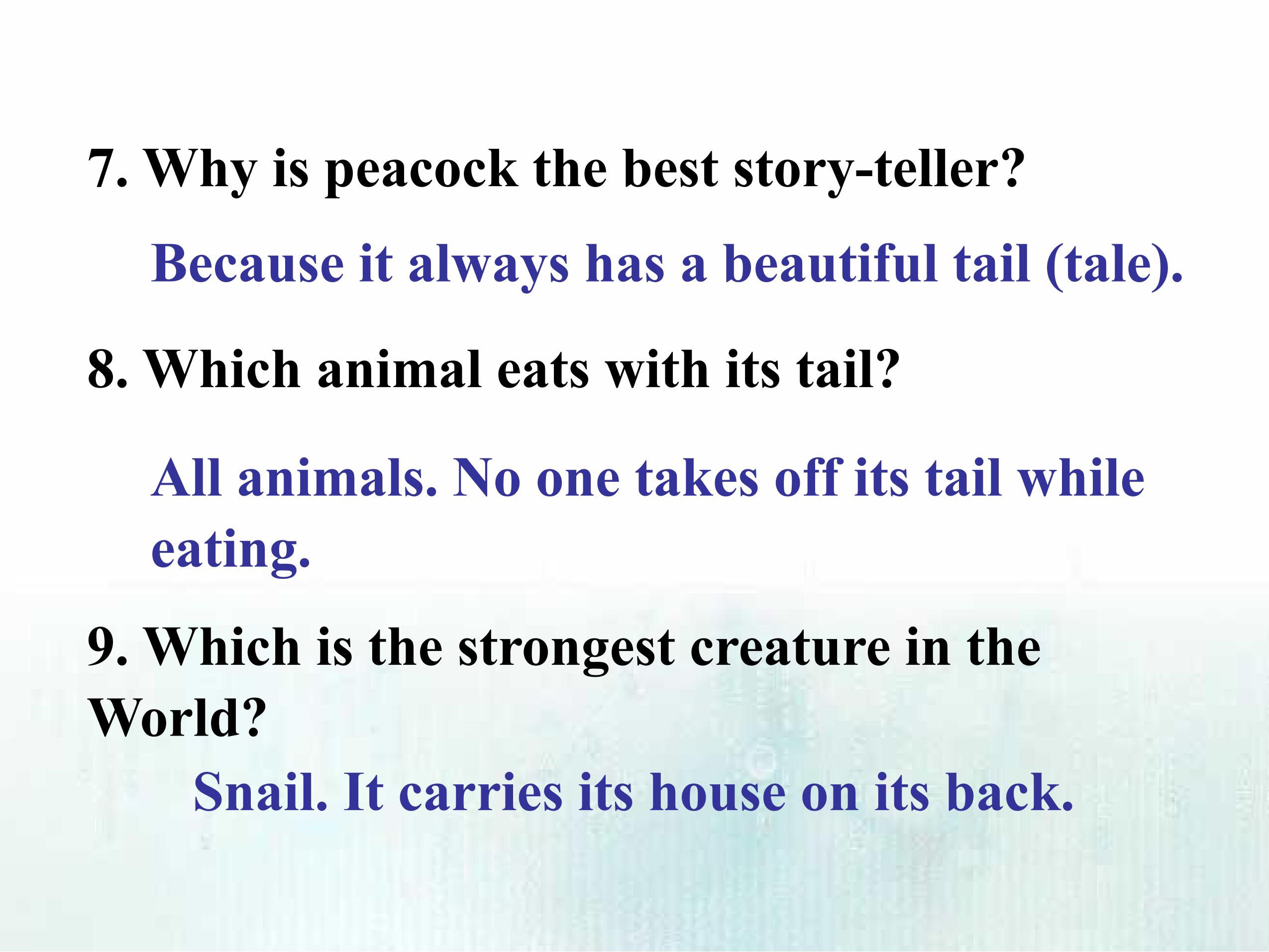 7. Why is peacock the best story-teller?

Because it always has a beautiful tail (tale).

8. Which animal eats with its tail?

All animals. No one takes off its tail while eating.

9. Which is the strongest creature in the World?

Snail. It carries its house on its back.